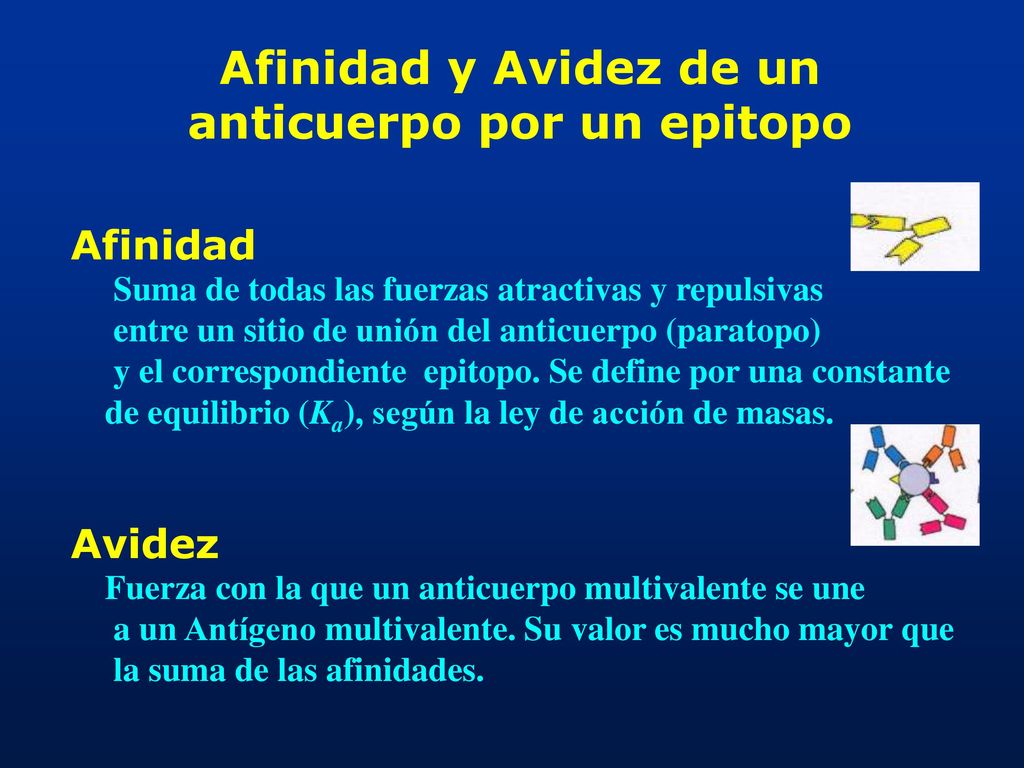 Afinidad y Avidez de un anticuerpo por un epitopo

Afinidad

Suma de todas las fuerzas atractivas y repulsivas entre un sitio de unión del anticuerpo (paratopo) y el correspondiente epitopo. Se define por una constante de equilibrio ($K_a$), según la ley de acción de masas.

Avidez

Fuerza con la que un anticuerpo multivalente se une a un Antígeno multivalente. Su valor es mucho mayor que la suma de las afinidades.